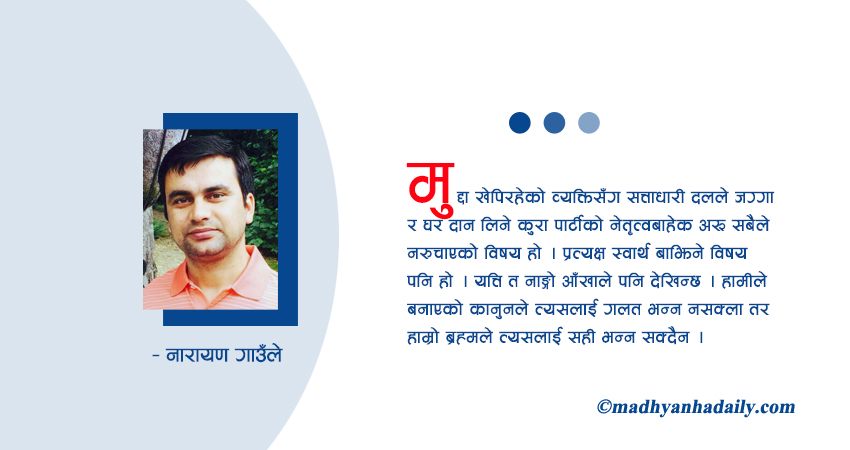 - नारायण गाउँले

मुद्दा खेपिरहेको व्यक्तिसँग सत्ताधारी दलले जग्गा र घर दान लिने कुरा पार्टीको नेतृत्वबाहेक अरू सबैले नरुचाएको विषय हो । प्रत्यक्ष स्वार्थ बाझिने विषय पनि हो । यत्ति त नाङ्गो आँखाले पनि देखिन्छ । हामीले बनाएको कानुनले त्यसलाई गलत भन्न नसक्ला तर हाम्रो ब्रह्मले त्यसलाई सही भन्न सक्दैन ।

©madhyanhadaily.com